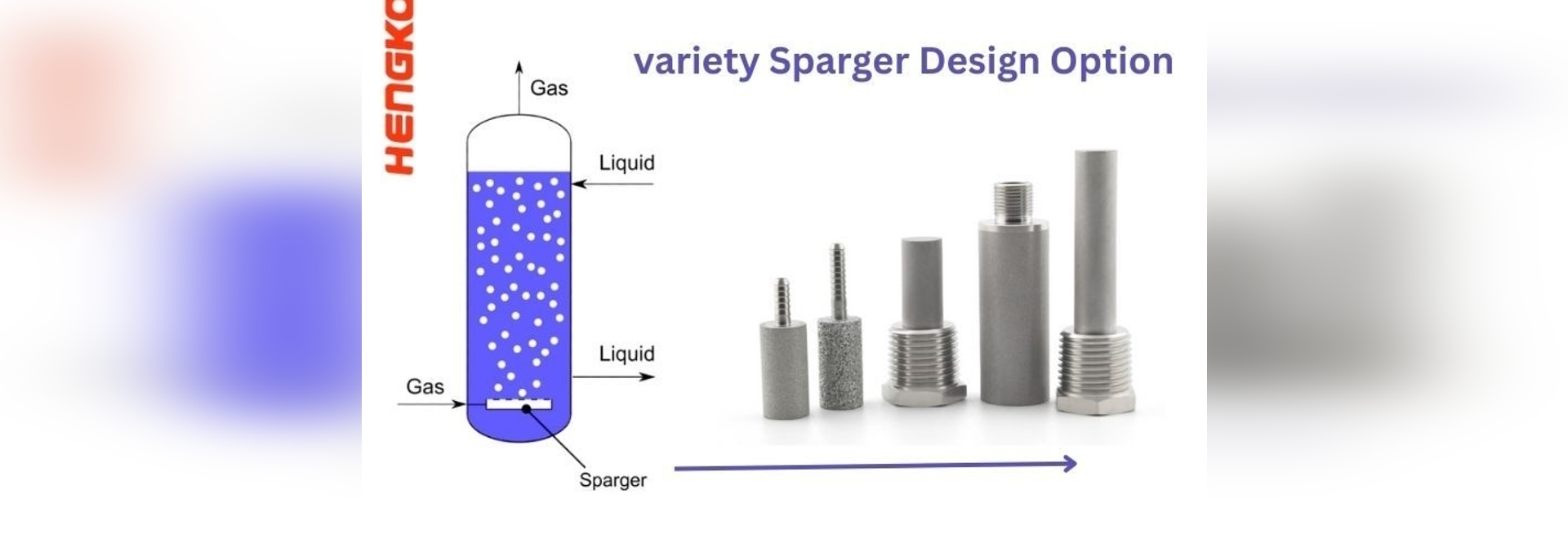 HENGKO

variety Sparger Design Option

Gas

Liquid

Liquid

Gas

Sparger